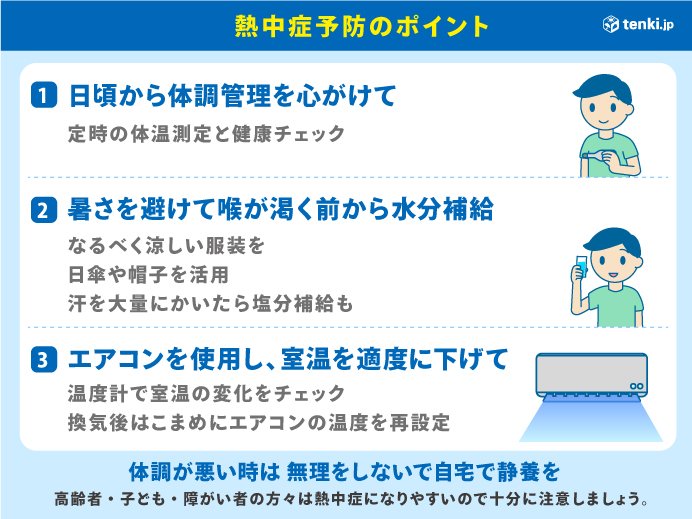 熱中症予防のポイント

tenki.jp

1 日頃から体調管理を心がけて

定時の体温測定と健康チェック

2 暑さを避けて喉が渇く前から水分補給

なるべく涼しい服装を
日傘や帽子を活用
汗を大量にかいたら塩分補給も

3 エアコンを使用し、室温を適度に下げて

温度計で室温の変化をチェック
換気後はこまめにエアコンの温度を再設定

体調が悪い時は 無理をしないで自宅で静養を

高齢者・子ども・障がい者の方々は熱中症になりやすいので十分に注意しましょう。